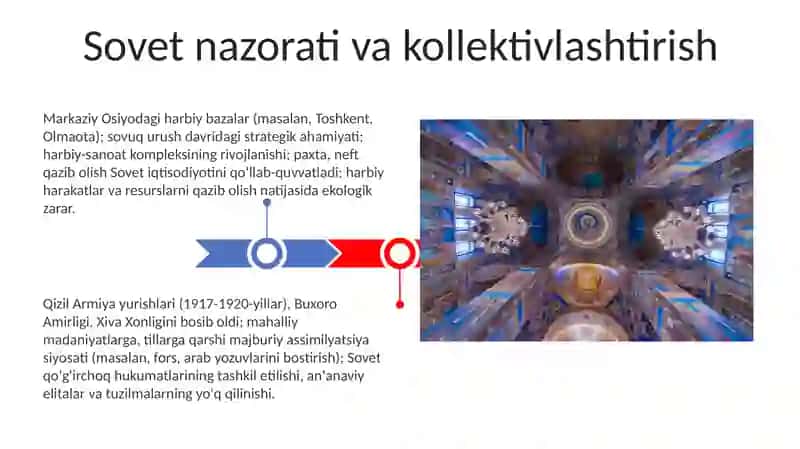 Sovet nazorati va kollektivlashtirish

Markaziy Osiyodagi harbiy bazalar (masalan, Toshkent, Olmaota); sovuq urush davridagi strategik ahamiyati; harbiy-sanoat kompleksining rivojlanishi; paxta, neft qazib olish Sovet iqtisodiyotini qo'llab-quvvatladi; harbiy harakatlar va resurslarni qazib olish natijasida ekologik zarar.

Qizil Armiya yurishlari (1917-1920-yillar), Buxoro Amirligi, Xiva Xonligini bosib oldi; mahalliy madaniyatlarga, tillarga qarshi majburiy assimilyatsiya siyosati (masalan, fors, arab yozuvlarini bostirish); Sovet qo'g'irchoq hukumatlarining tashkil etilishi, an'anaviy elitalar va tuzilmalarning yo'q qilinishi.